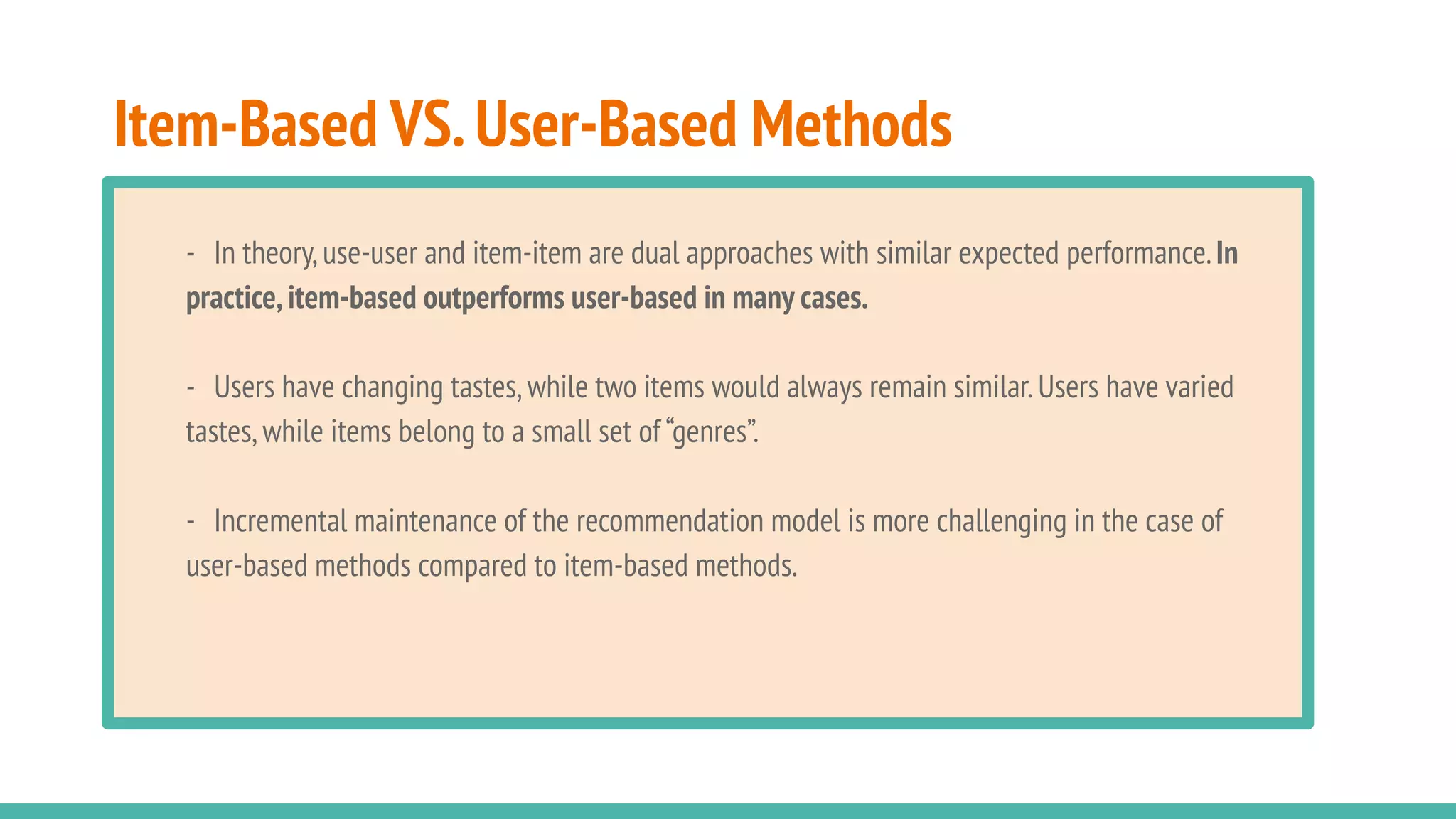 Item-Based VS. User-Based Methods

- In theory, use-user and item-item are dual approaches with similar expected performance. In practice, item-based outperforms user-based in many cases.

- Users have changing tastes, while two items would always remain similar. Users have varied tastes, while items belong to a small set of “genres”.

- Incremental maintenance of the recommendation model is more challenging in the case of user-based methods compared to item-based methods.